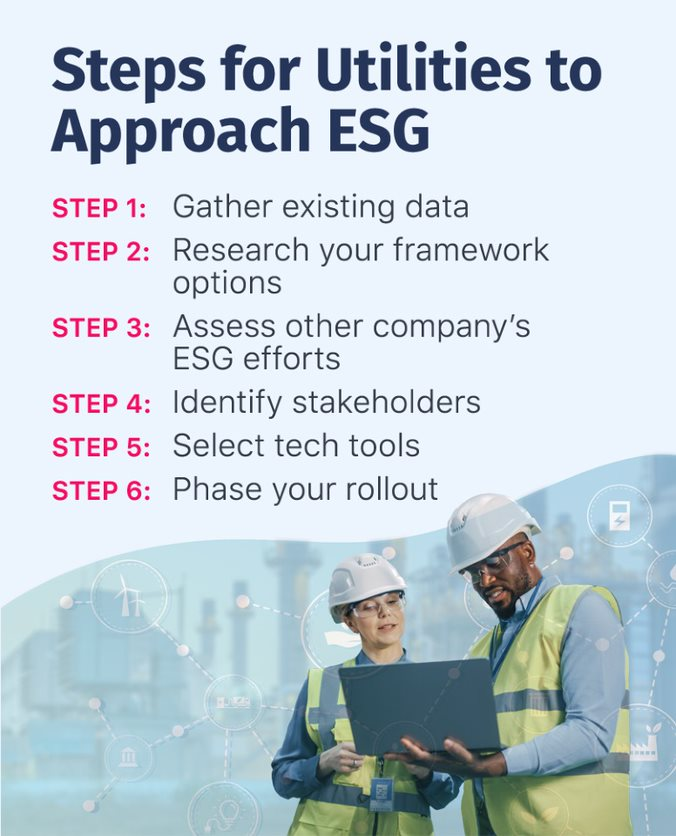 Steps for Utilities to Approach ESG

STEP 1: Gather existing data

STEP 2: Research your framework options

STEP 3: Assess other company's ESG efforts

STEP 4: Identify stakeholders

STEP 5: Select tech tools

STEP 6: Phase your rollout